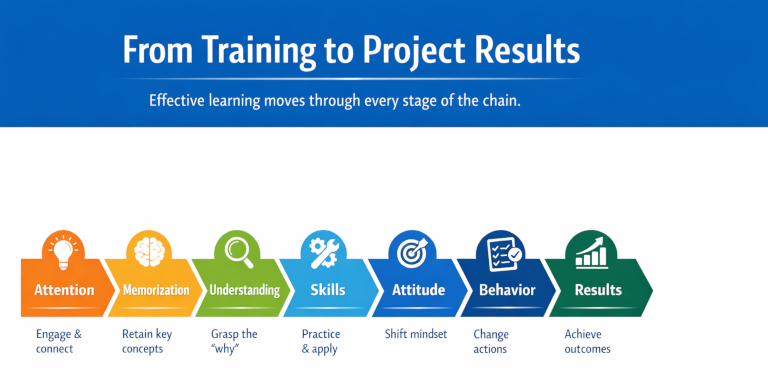 From Training to Project Results

Effective learning moves through every stage of the chain.

Attention
Engage & connect

Memorization
Retain key concepts

Understanding
Grasp the "why"

Skills
Practice & apply

Attitude
Shift mindset

Behavior
Change actions

Results
Achieve outcomes